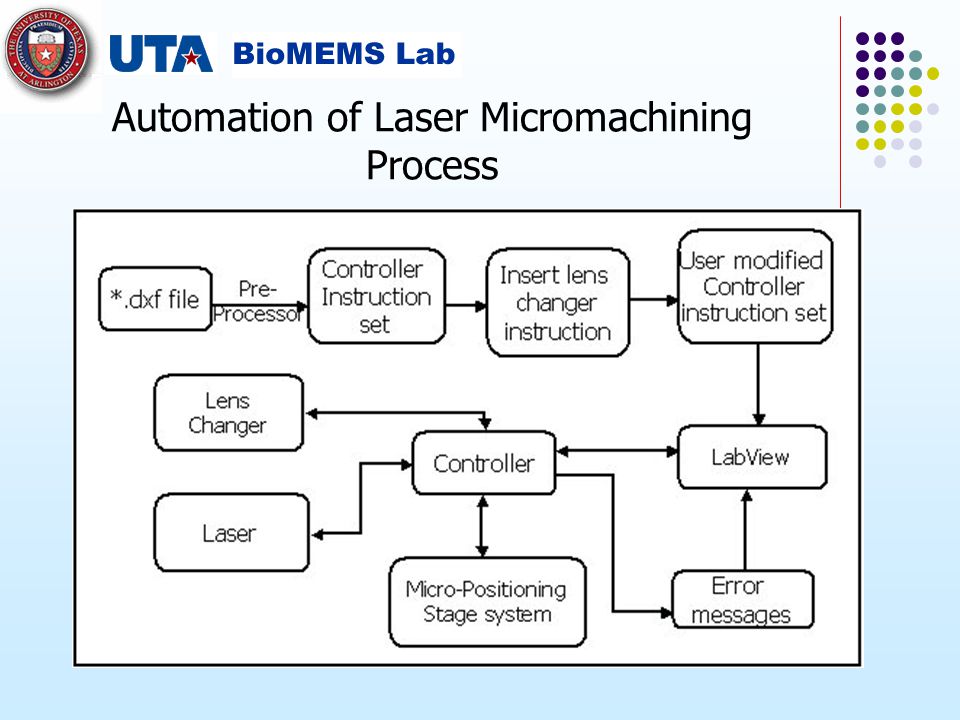 THE UNIVERSITY OF TEXAS AT ARLINGTON

UTA BioMEMS Lab

Automation of Laser Micromachining Process

*.dxf file

Pre-Processor

Controller Instruction set

Insert lens changer instruction

User modified Controller instruction set

Lens Changer

Controller

LabView

Laser

Micro-Positioning Stage system

Error messages